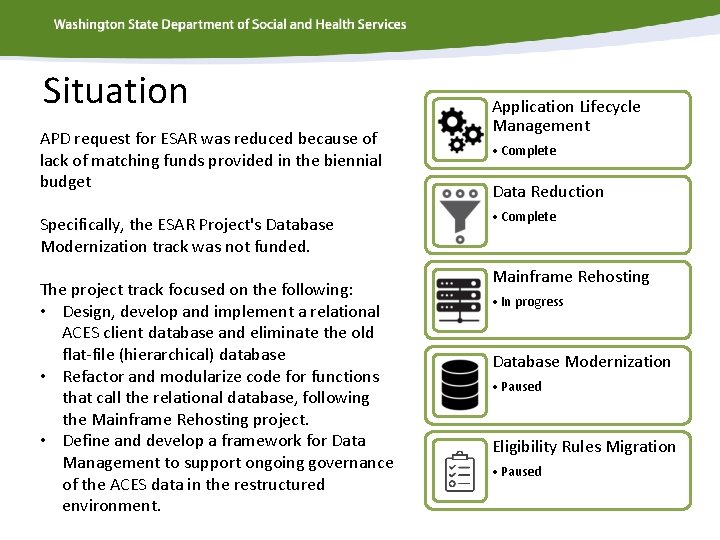 Washington State Department of Social and Health Services

Situation

APD request for ESAR was reduced because of lack of matching funds provided in the biennial budget

Specifically, the ESAR Project's Database Modernization track was not funded.

The project track focused on the following:
• Design, develop and implement a relational ACES client database and eliminate the old flat-file (hierarchical) database
• Refactor and modularize code for functions that call the relational database, following the Mainframe Rehosting project.
• Define and develop a framework for Data Management to support ongoing governance of the ACES data in the restructured environment.

Application Lifecycle Management
• Complete

Data Reduction
• Complete

Mainframe Rehosting
• In progress

Database Modernization
• Paused

Eligibility Rules Migration
• Paused